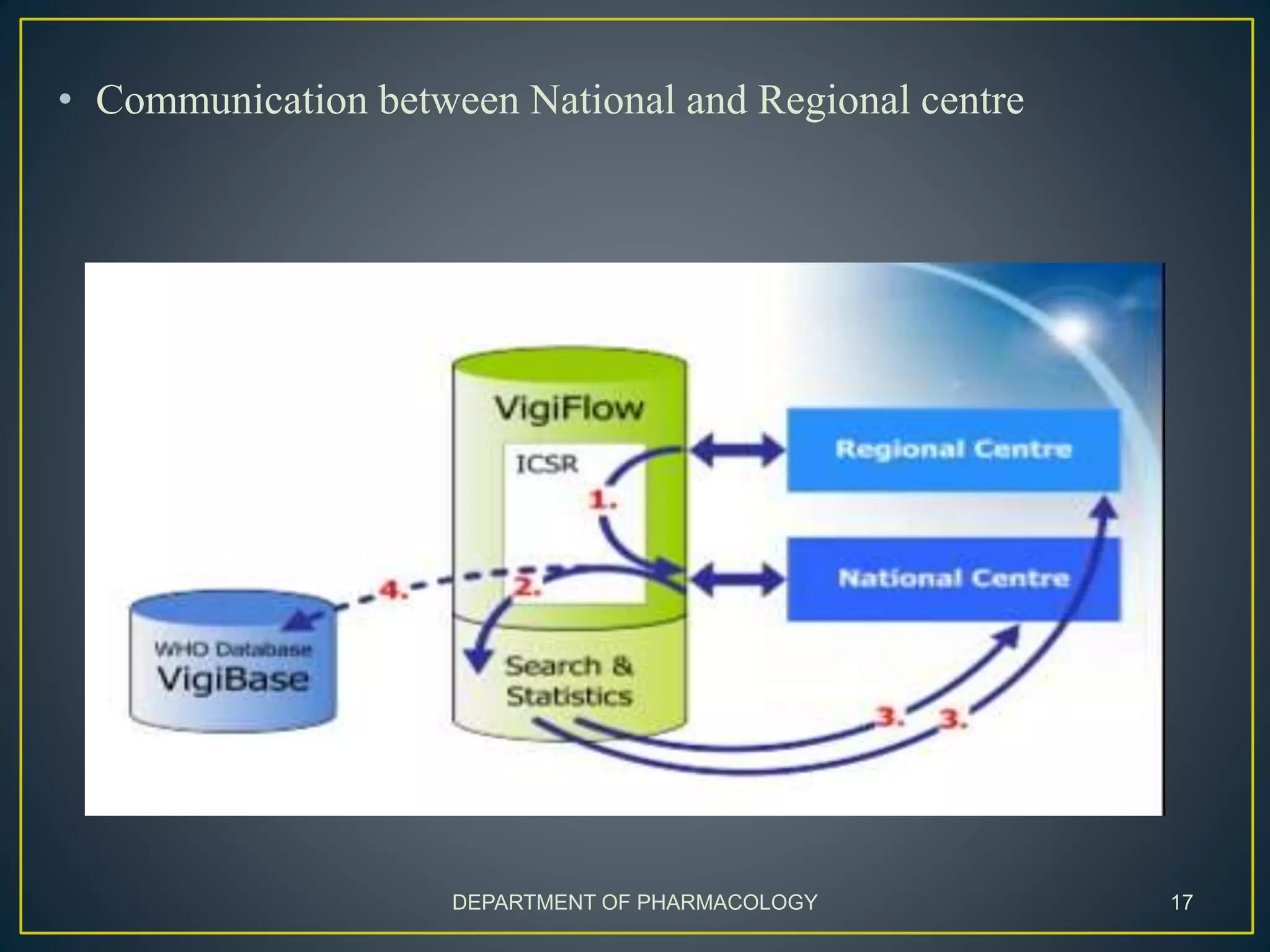 • Communication between National and Regional centre

VigiFlow
ICSR
1.
Regional Centre
National Centre
4.
2.
WHO Database
VigiBase
Search & Statistics
3.
3.

DEPARTMENT OF PHARMACOLOGY
17